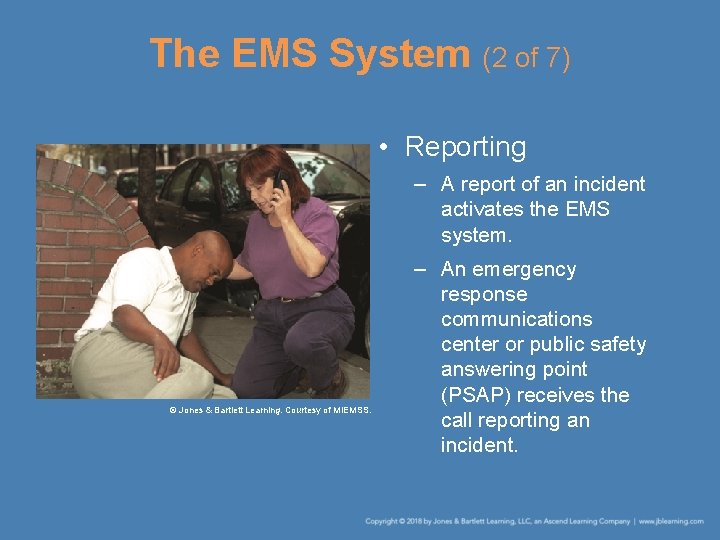 The EMS System (2 of 7)

© Jones & Bartlett Learning. Courtesy of MIEMSS.

• Reporting
– A report of an incident activates the EMS system.
– An emergency response communications center or public safety answering point (PSAP) receives the call reporting an incident.

Copyright © 2018 by Jones & Bartlett Learning, LLC, an Ascend Learning Company | www.jblearning.com